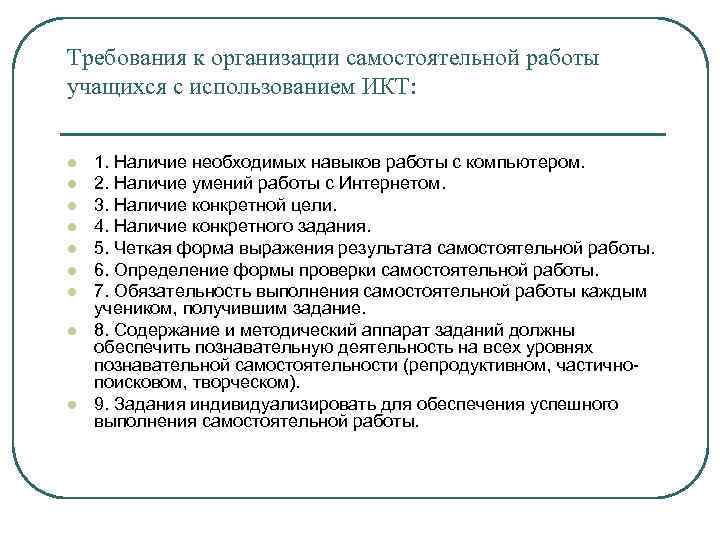 Требования к организации самостоятельной работы учащихся с использованием ИКТ:

1. Наличие необходимых навыков работы с компьютером.
2. Наличие умений работы с Интернетом.
3. Наличие конкретной цели.
4. Наличие конкретного задания.
5. Четкая форма выражения результата самостоятельной работы.
6. Определение формы проверки самостоятельной работы.
7. Обязательность выполнения самостоятельной работы каждым учеником, получившим задание.
8. Содержание и методический аппарат заданий должны обеспечить познавательную деятельность на всех уровнях познавательной самостоятельности (репродуктивном, частично-поисковом, творческом).
9. Задания индивидуализировать для обеспечения успешного выполнения самостоятельной работы.